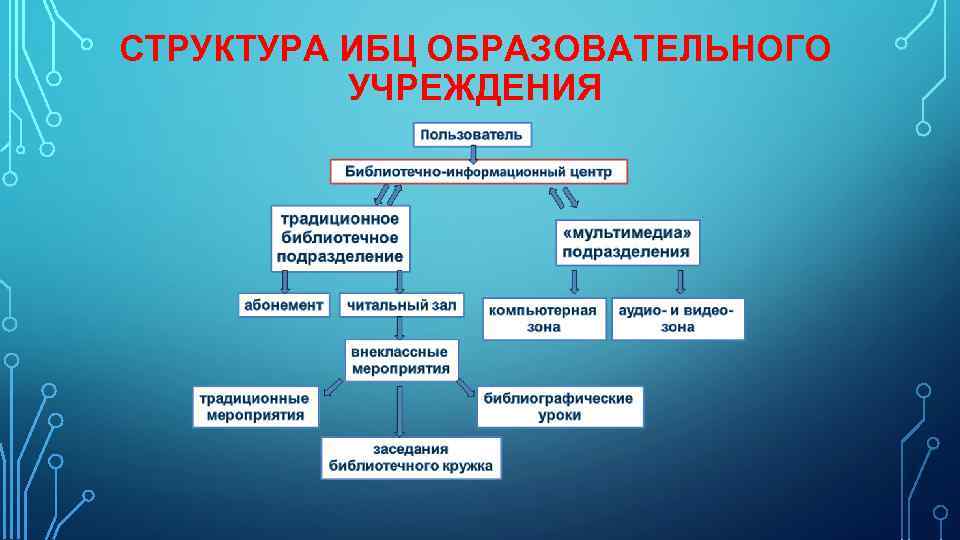 СТРУКТУРА ИБЦ ОБРАЗОВАТЕЛЬНОГО УЧРЕЖДЕНИЯ

Пользователь

Библиотечно-информационный центр

традиционное библиотечное подразделение

«мультимедиа» подразделения

абонемент

читальный зал

компьютерная зона

аудио- и видео-зона

внеклассные мероприятия

традиционные мероприятия

библиографические уроки

заседания библиотечного кружка